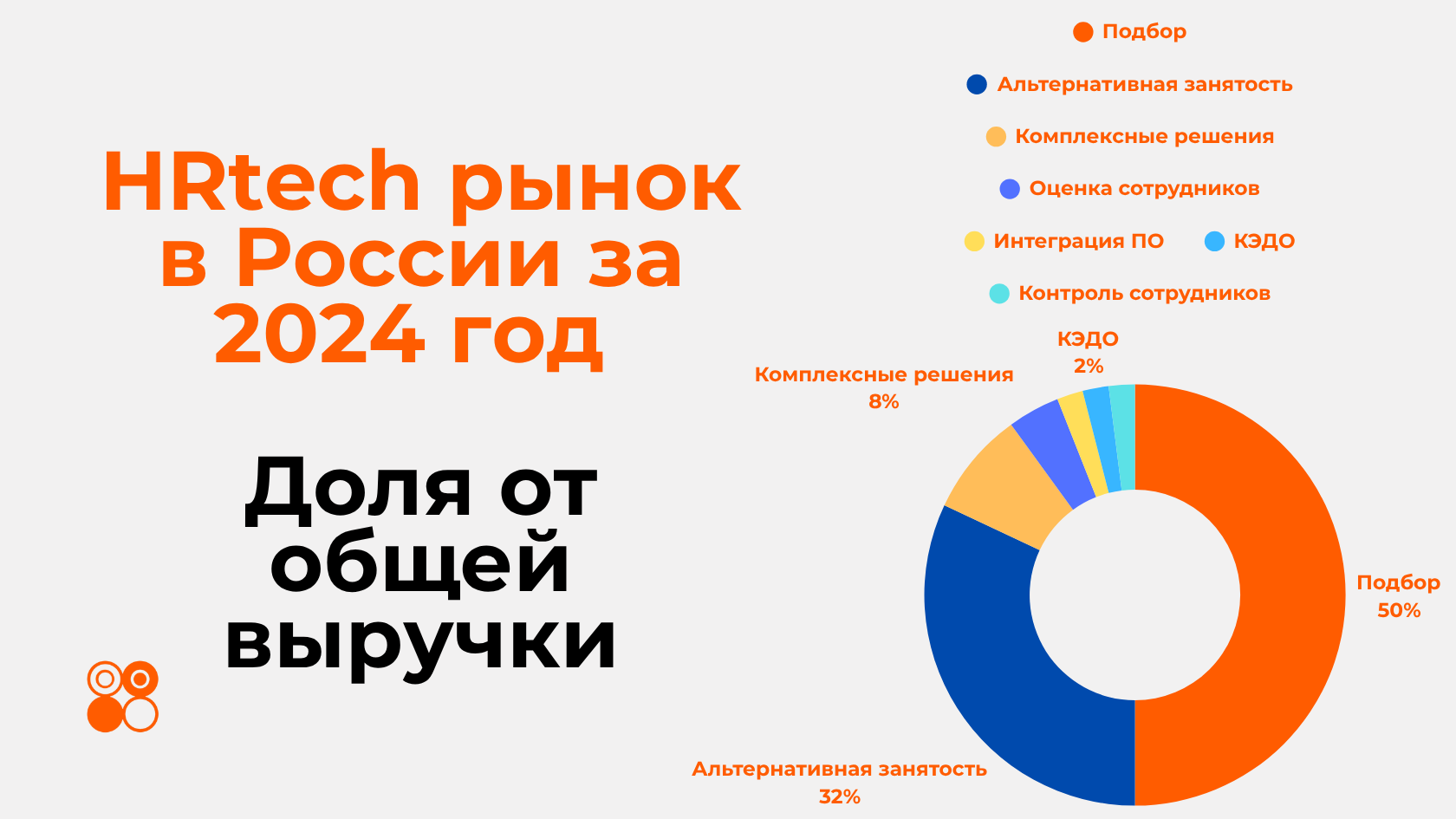 HRtech рынок в России за 2024 год

Доля от общей выручки

Подбор

Альтернативная занятость

Комплексные решения

Оценка сотрудников

Интеграция ПО

КЭДО

Контроль сотрудников

КЭДО
2%

Комплексные решения
8%

Подбор
50%

Альтернативная занятость
32%